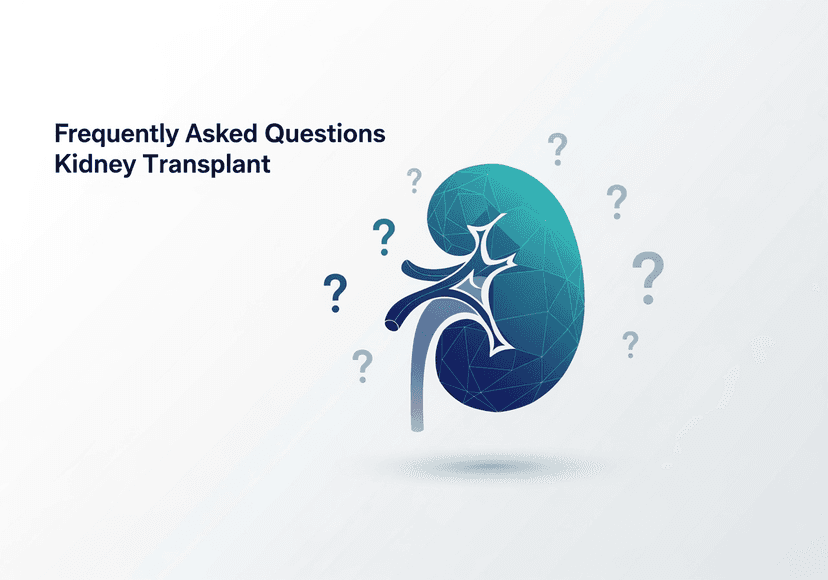 Frequently Asked Questions
Kidney Transplant

?
?
?
?
?
?
?
?